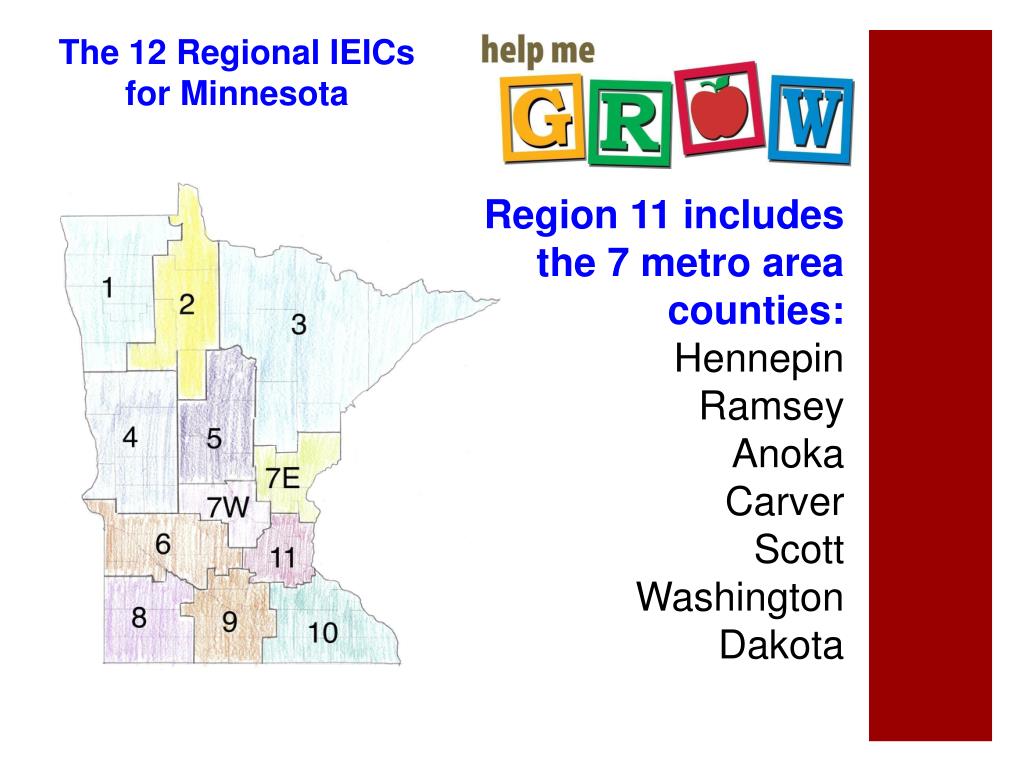 The 12 Regional IEICs for Minnesota

help me
GROW

1
2
3
4
5
7E
7W
6
11
8
9
10

Region 11 includes the 7 metro area counties:
Hennepin
Ramsey
Anoka
Carver
Scott
Washington
Dakota